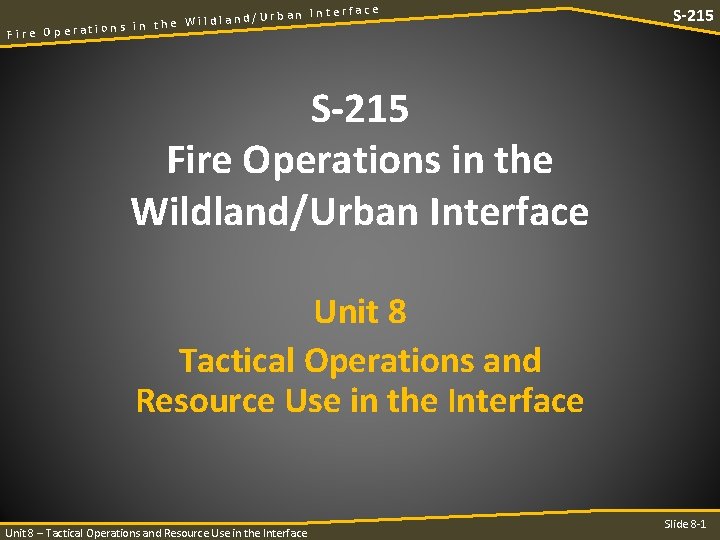 Fire Operations in the Wildland/Urban Interface

S-215

S-215
Fire Operations in the Wildland/Urban Interface

Unit 8
Tactical Operations and Resource Use in the Interface

Unit 8 – Tactical Operations and Resource Use in the Interface

Slide 8-1